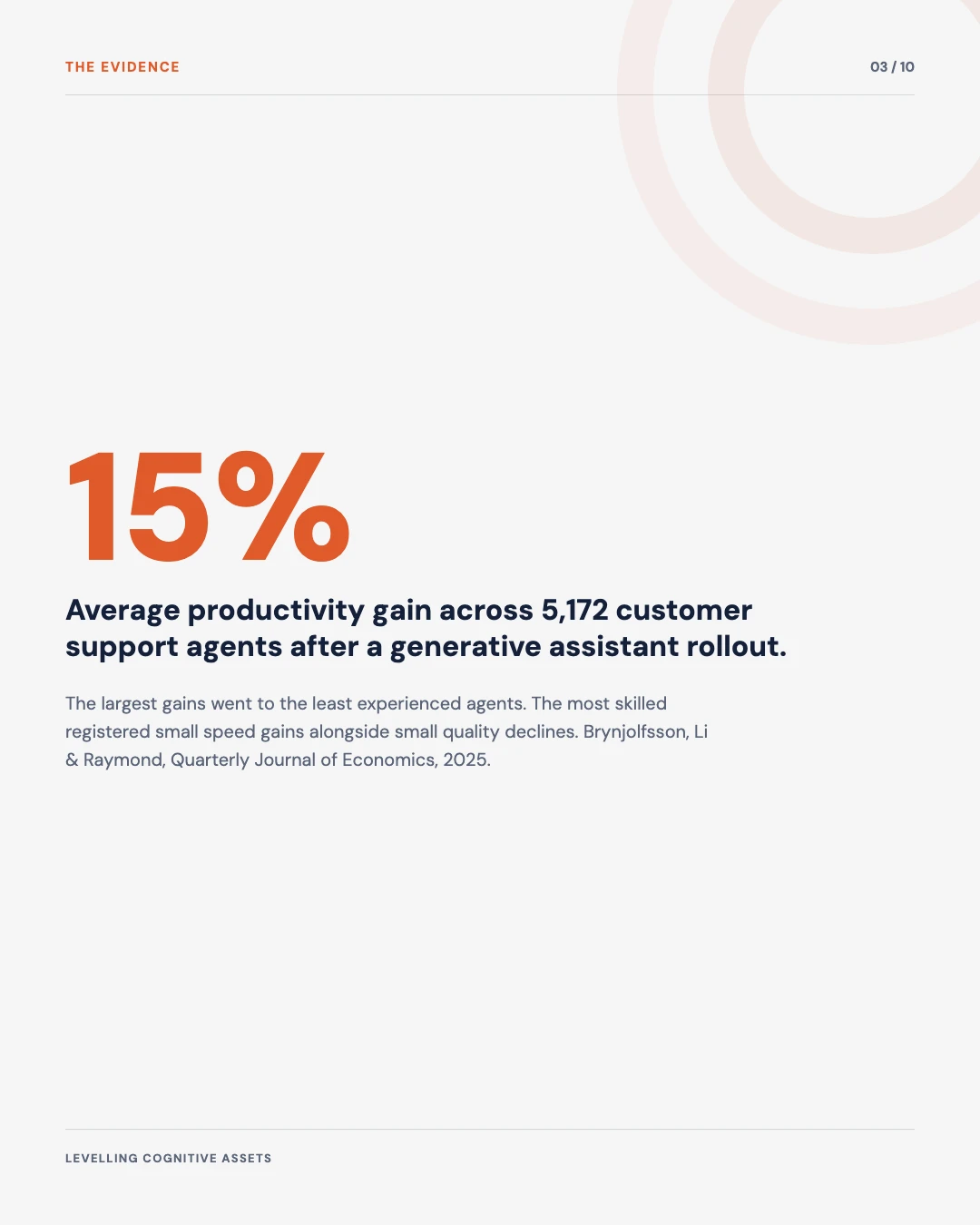 THE EVIDENCE

03 / 10

15%

Average productivity gain across 5,172 customer support agents after a generative assistant rollout.

The largest gains went to the least experienced agents. The most skilled registered small speed gains alongside small quality declines. Brynjolfsson, Li & Raymond, Quarterly Journal of Economics, 2025.

LEVELLING COGNITIVE ASSETS